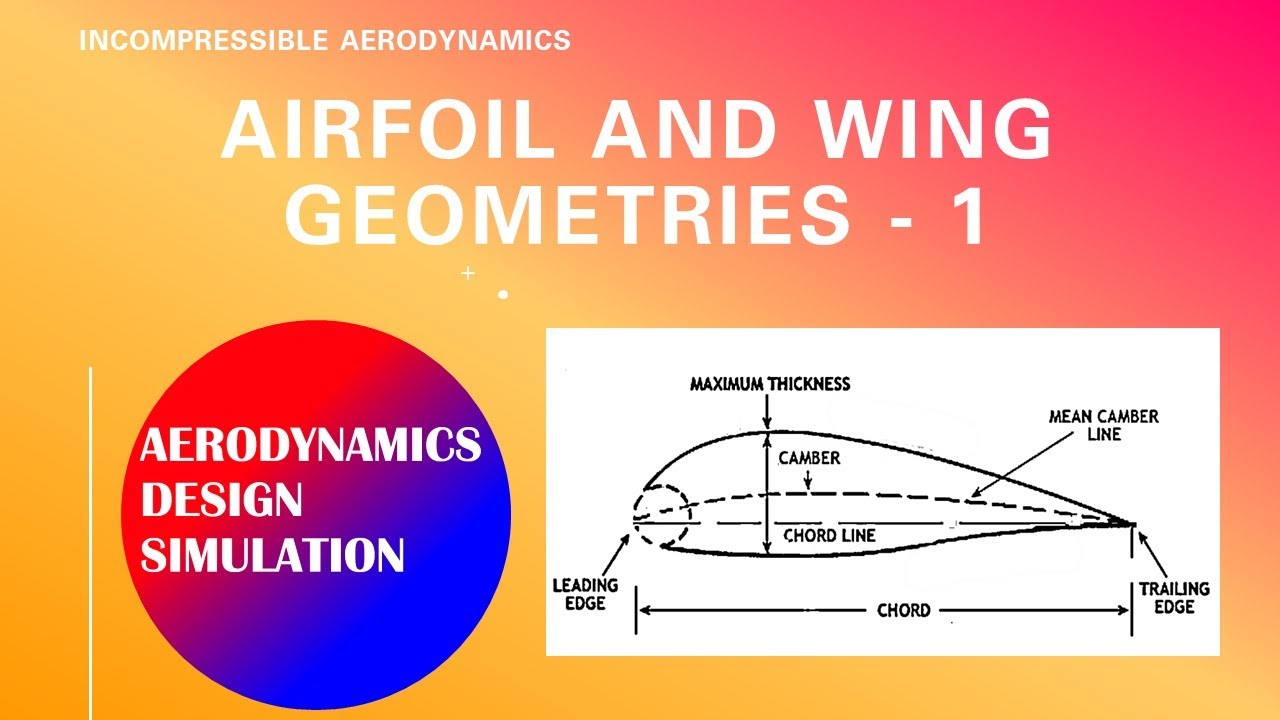 INCOMPRESSIBLE AERODYNAMICS

AIRFOIL AND WING GEOMETRIES - 1

AERODYNAMICS
DESIGN
SIMULATION

MAXIMUM THICKNESS

MEAN CAMBER LINE

CAMBER

CHORD LINE

LEADING EDGE

TRAILING EDGE

CHORD